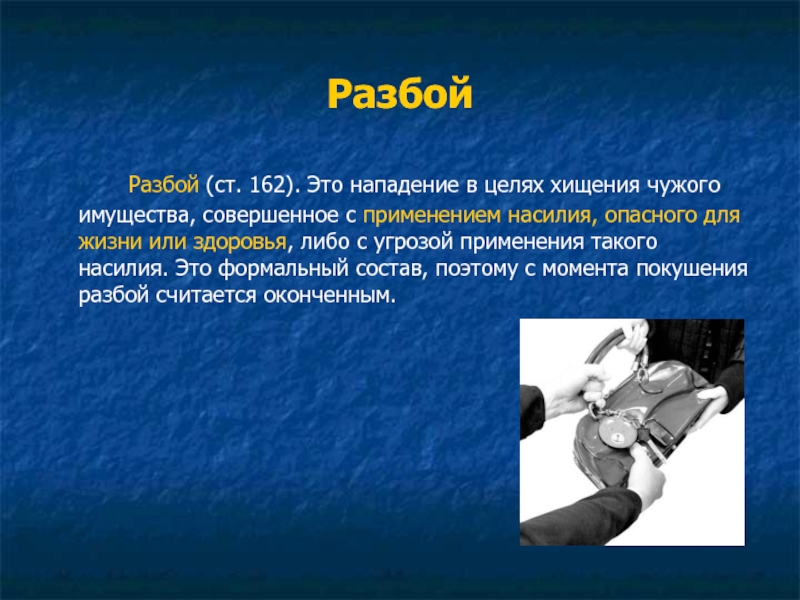 Разбой

Разбой (ст. 162). Это нападение в целях хищения чужого имущества, совершенное с применением насилия, опасного для жизни или здоровья, либо с угрозой применения такого насилия. Это формальный состав, поэтому с момента покушения разбой считается оконченным.